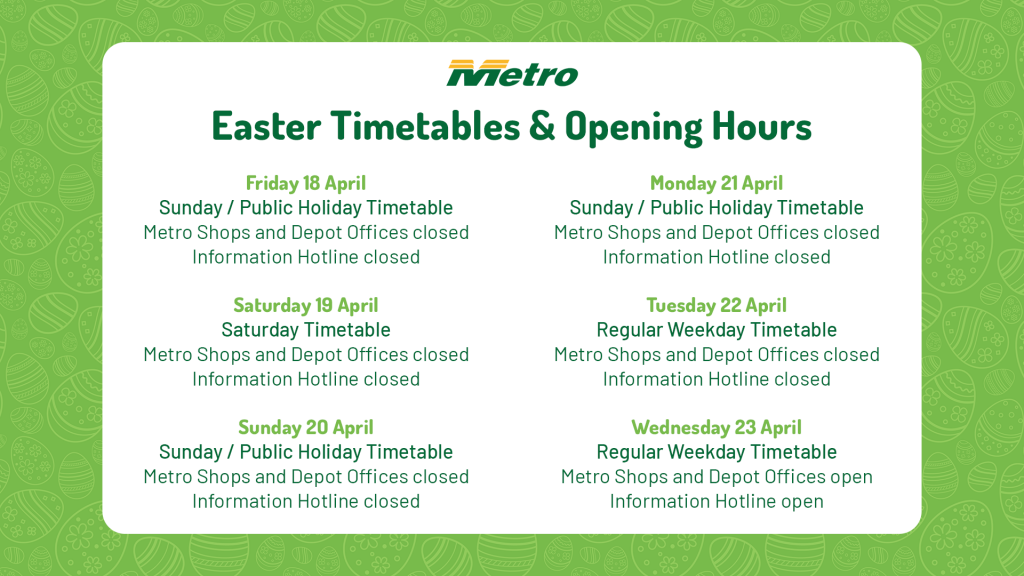 Metro

Easter Timetables & Opening Hours

Friday 18 April
Sunday / Public Holiday Timetable
Metro Shops and Depot Offices closed
Information Hotline closed

Saturday 19 April
Saturday Timetable
Metro Shops and Depot Offices closed
Information Hotline closed

Sunday 20 April
Sunday / Public Holiday Timetable
Metro Shops and Depot Offices closed
Information Hotline closed

Monday 21 April
Sunday / Public Holiday Timetable
Metro Shops and Depot Offices closed
Information Hotline closed

Tuesday 22 April
Regular Weekday Timetable
Metro Shops and Depot Offices closed
Information Hotline closed

Wednesday 23 April
Regular Weekday Timetable
Metro Shops and Depot Offices open
Information Hotline open